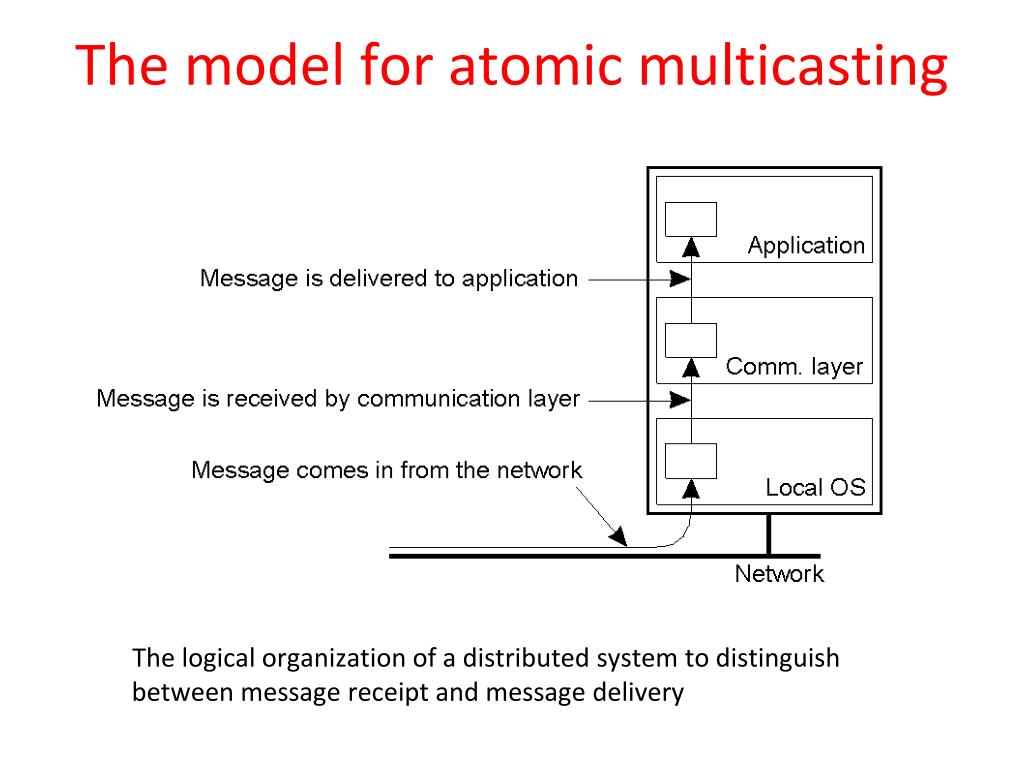 The model for atomic multicasting

Application

Message is delivered to application

Comm. layer

Message is received by communication layer

Message comes in from the network

Local OS

Network

The logical organization of a distributed system to distinguish between message receipt and message delivery